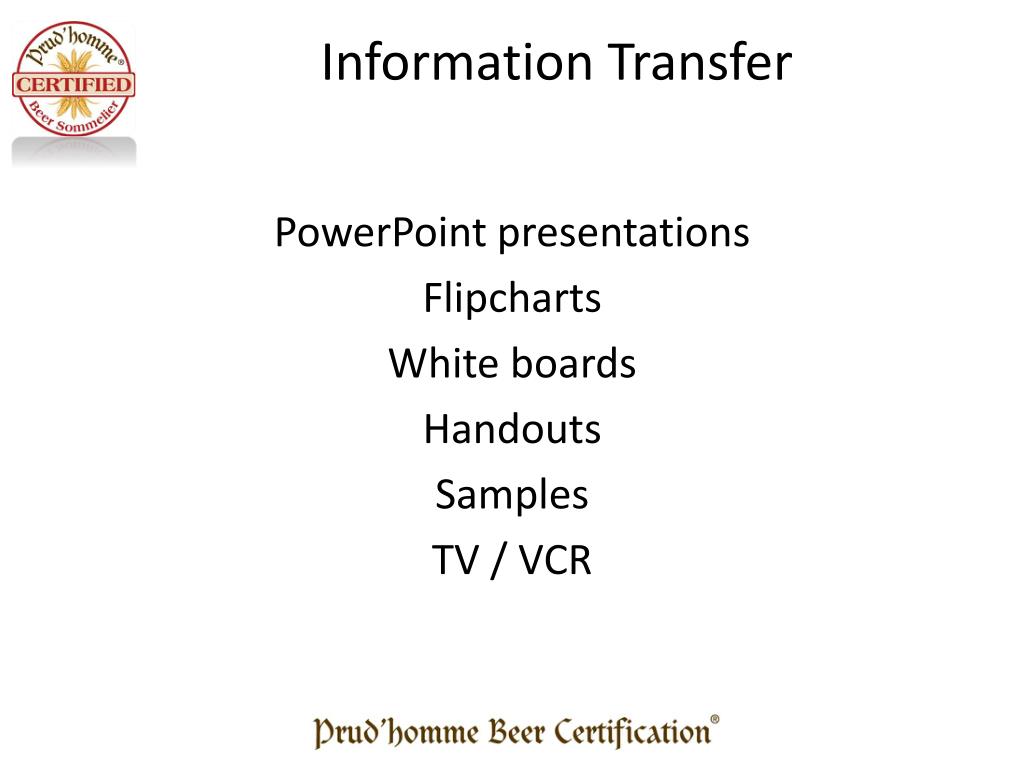 Prud'homme®
CERTIFIED
Beer Sommelier

Information Transfer

PowerPoint presentations
Flipcharts
White boards
Handouts
Samples
TV / VCR

Prud'homme Beer Certification®